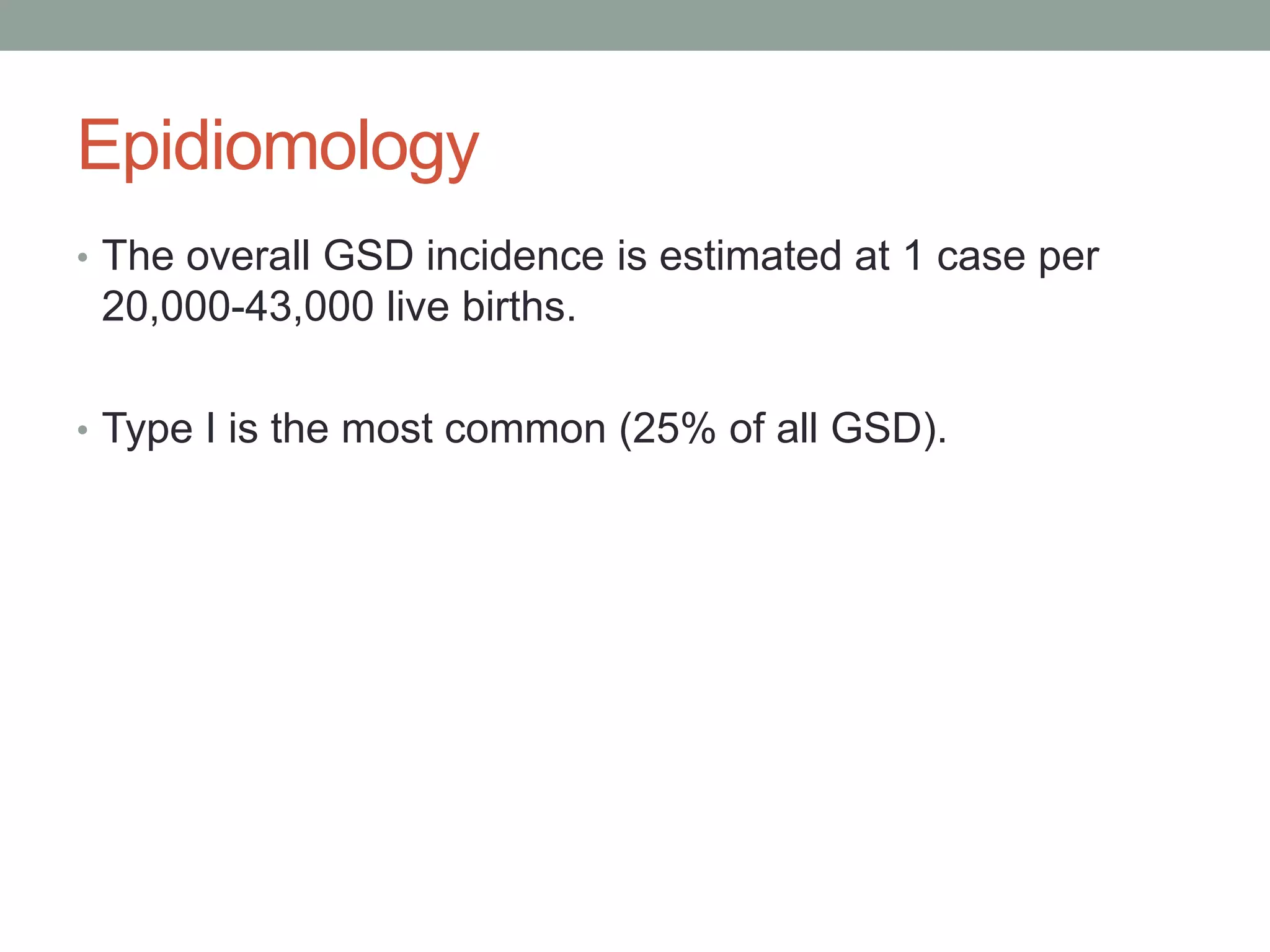 Epidiomology

• The overall GSD incidence is estimated at 1 case per 20,000-43,000 live births.

• Type I is the most common (25% of all GSD).